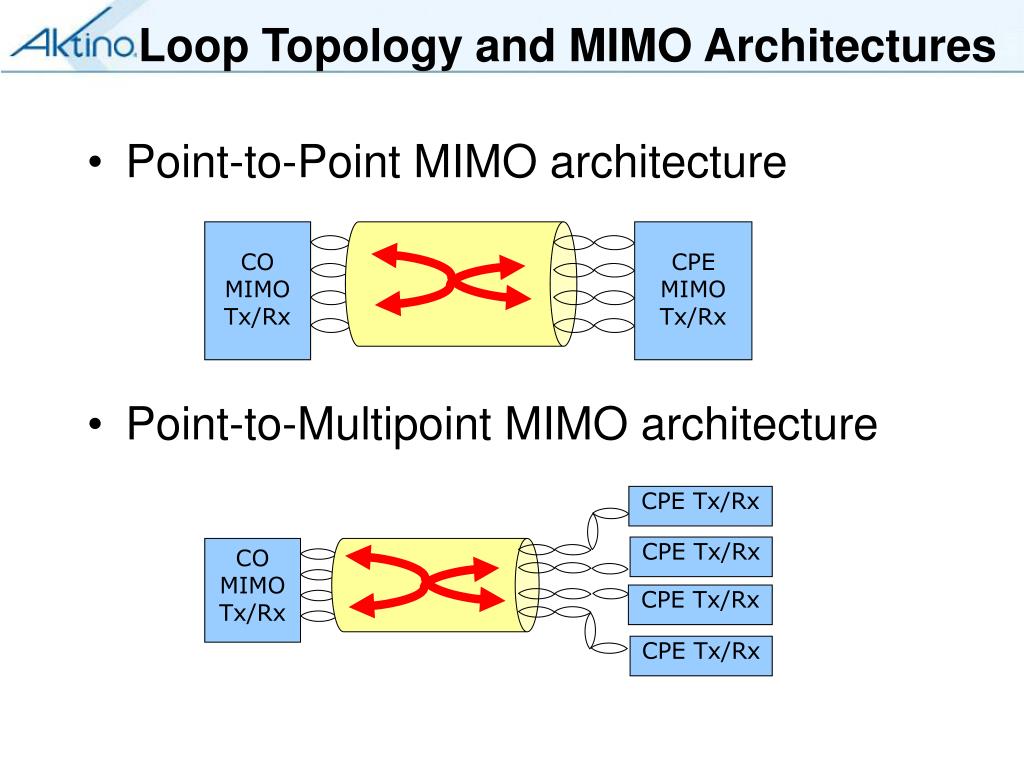 Aktino Loop Topology and MIMO Architectures

• Point-to-Point MIMO architecture

CO MIMO Tx/Rx

CPE MIMO Tx/Rx

• Point-to-Multipoint MIMO architecture

CO MIMO Tx/Rx

CPE Tx/Rx

CPE Tx/Rx

CPE Tx/Rx

CPE Tx/Rx